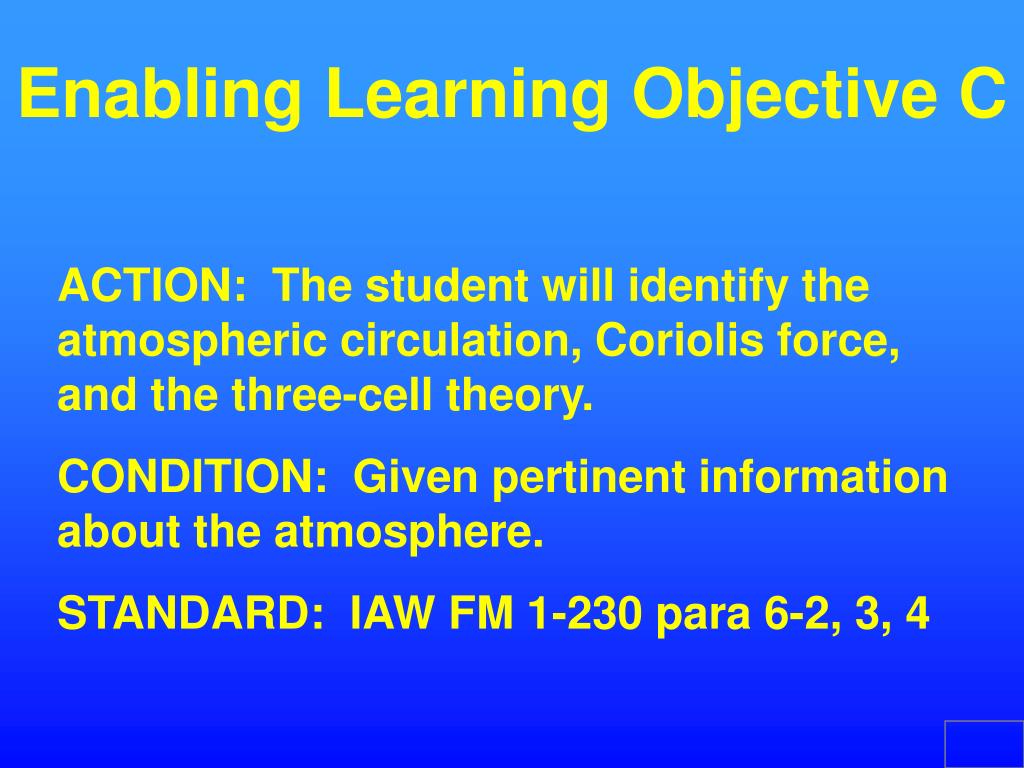 Enabling Learning Objective C

ACTION: The student will identify the atmospheric circulation, Coriolis force, and the three-cell theory.

CONDITION: Given pertinent information about the atmosphere.

STANDARD: IAW FM 1-230 para 6-2, 3, 4